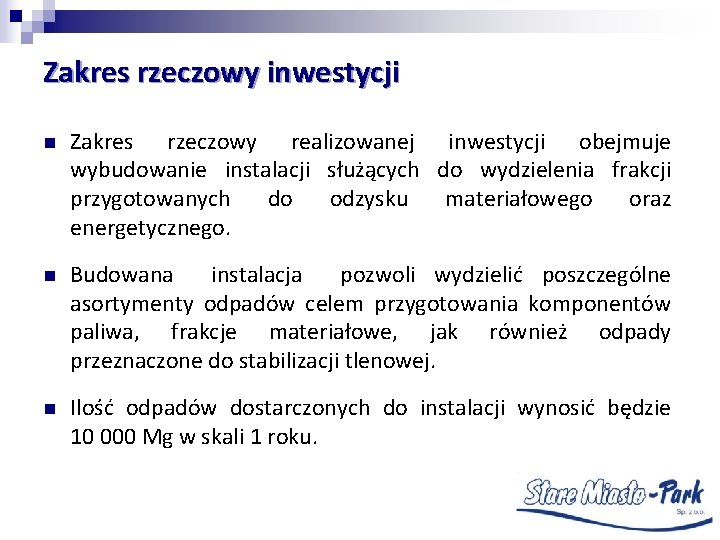 Zakres rzeczowy inwestycji

Zakres rzeczowy realizowanej inwestycji obejmuje wybudowanie instalacji służących do wydzielenia frakcji przygotowanych do odzysku materiałowego oraz energetycznego.

Budowana instalacja pozwoli wydzielić poszczególne asortymenty odpadów celem przygotowania komponentów paliwa, frakcje materiałowe, jak również odpady przeznaczone do stabilizacji tlenowej.

Ilość odpadów dostarczonych do instalacji wynosić będzie 10 000 Mg w skali 1 roku.

Stare Miasto-Park Sp. z o.o.